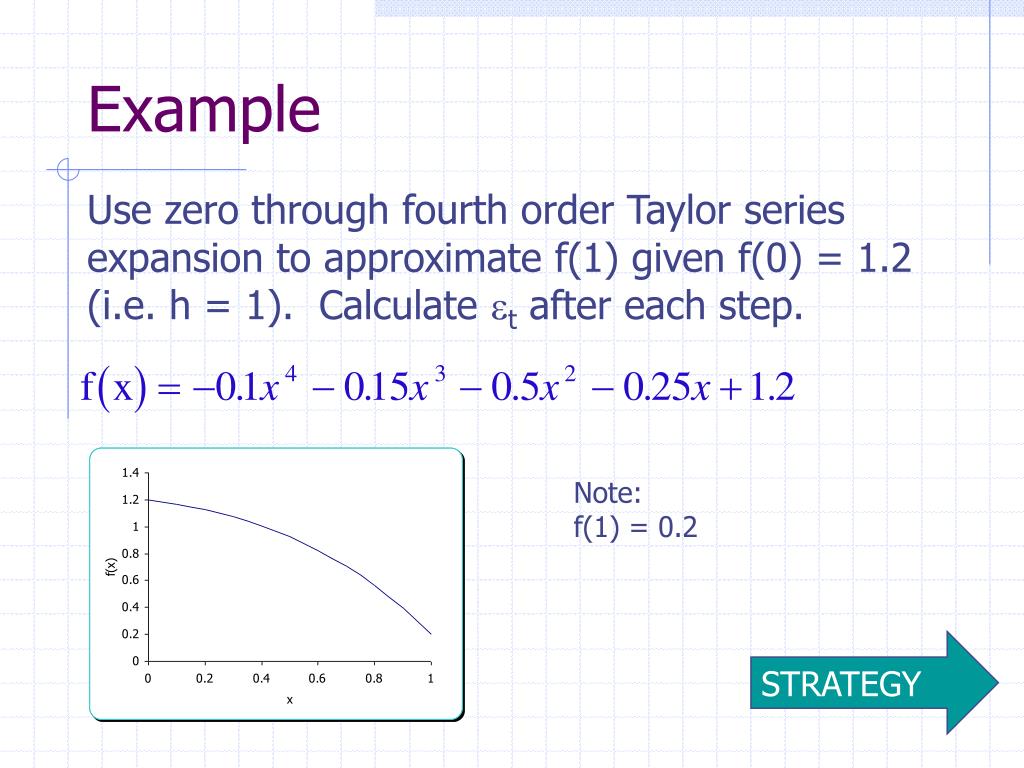 Example

Use zero through fourth order Taylor series expansion to approximate f(1) given f(0) = 1.2 (i.e. h = 1). Calculate $\varepsilon_t$ after each step.

$f(x) = -0.1x^4 - 0.15x^3 - 0.5x^2 - 0.25x + 1.2$

1.4
1.2
1
0.8
0.6
0.4
0.2
0
f(x)
0
0.2
0.4
0.6
0.8
1
x

Note:
f(1) = 0.2

STRATEGY